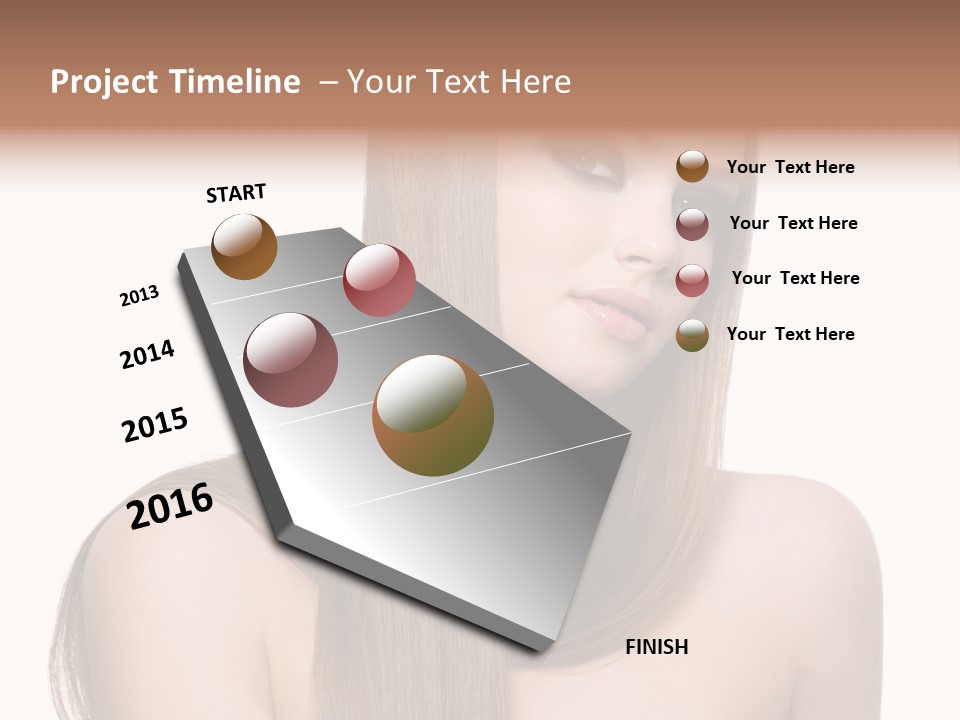 Project Timeline – Your Text Here

START

2013

2014

2015

2016

FINISH

Your Text Here

Your Text Here

Your Text Here

Your Text Here